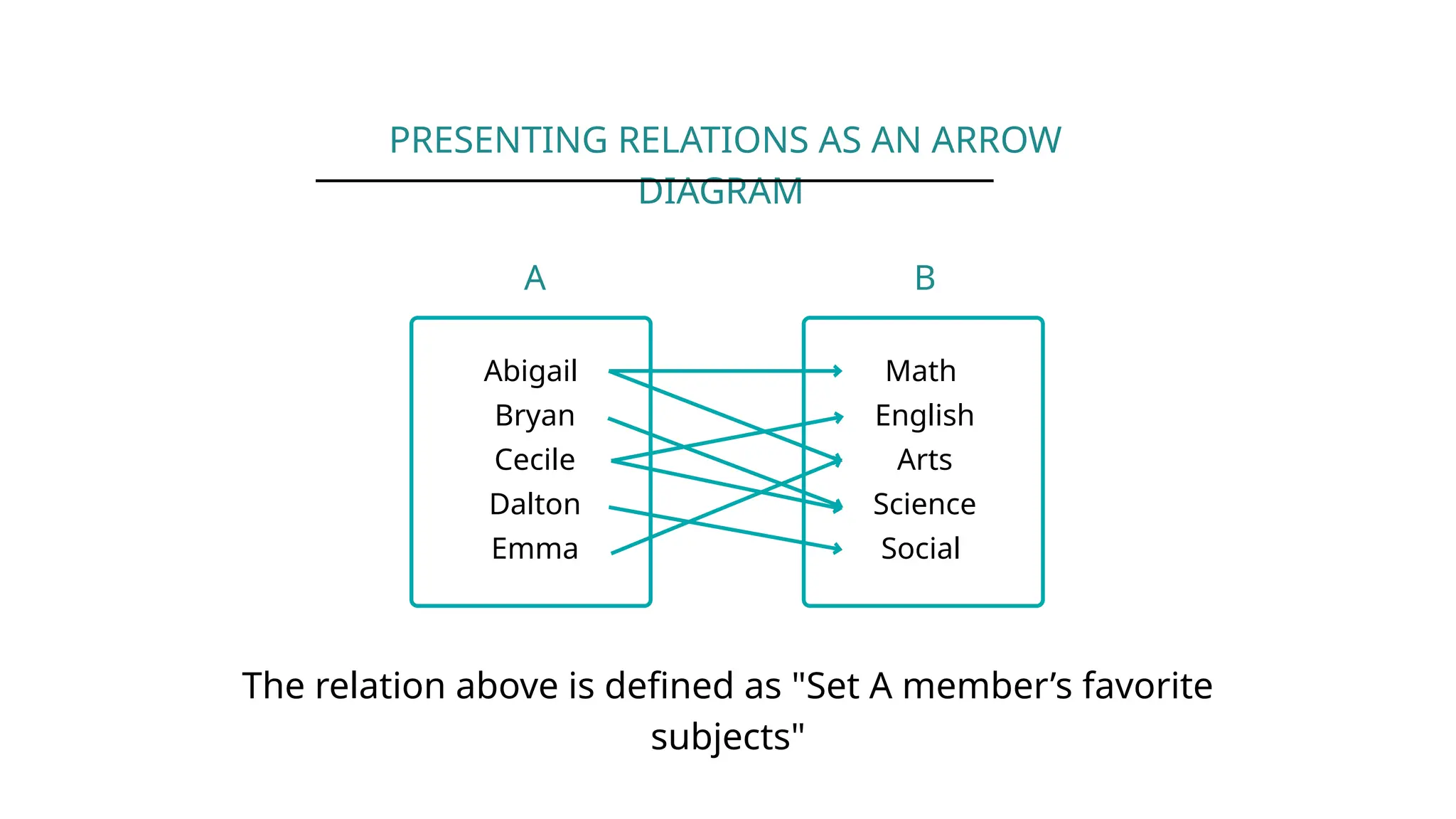 PRESENTING RELATIONS AS AN ARROW DIAGRAM

A

Abigail
Bryan
Cecile
Dalton
Emma

B

Math
English
Arts
Science
Social

The relation above is defined as "Set A member’s favorite subjects"